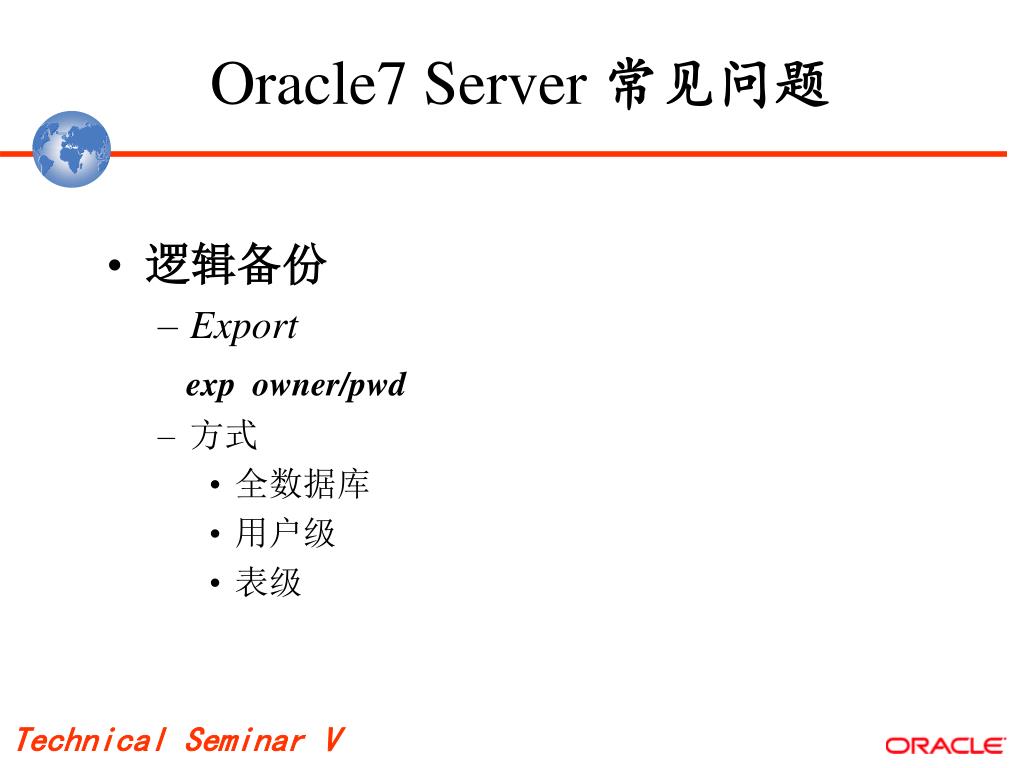 Oracle7 Server 常见问题

• 逻辑备份
– Export
exp owner/pwd
– 方式
• 全数据库
• 用户级
• 表级

Technical Seminar V

ORACLE